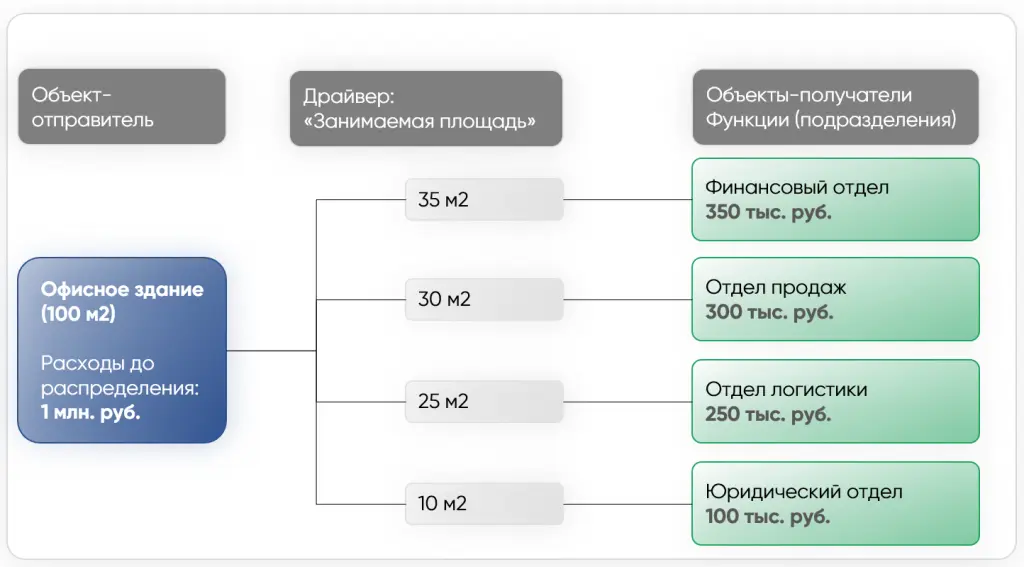 Объект-отправитель

Драйвер: «Занимаемая площадь»

Объекты-получатели Функции (подразделения)

Офисное здание (100 м2)

Расходы до распределения: 1 млн. руб.

35 м2

30 м2

25 м2

10 м2

Финансовый отдел
350 тыс. руб.

Отдел продаж
300 тыс. руб.

Отдел логистики
250 тыс. руб.

Юридический отдел
100 тыс. руб.